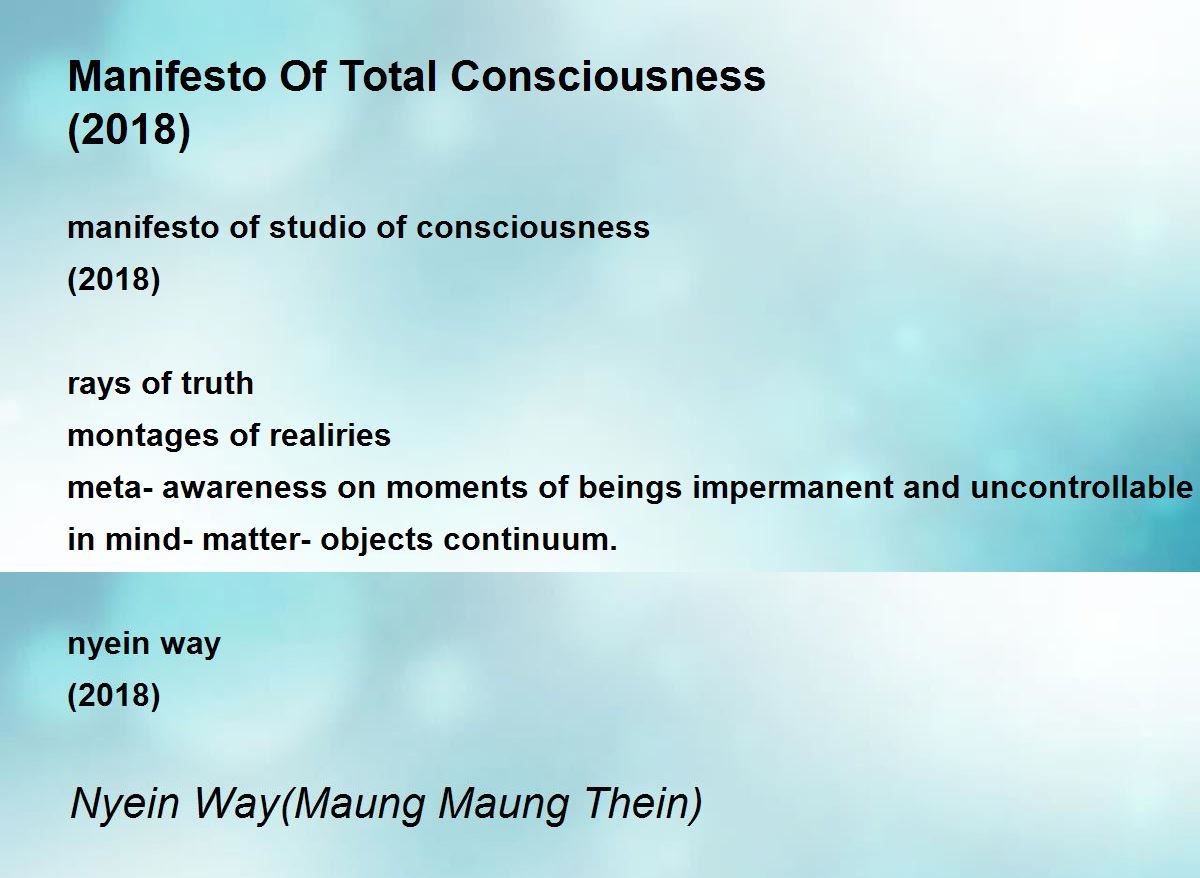 Manifesto Of Total Consciousness
(2018)

manifesto of studio of consciousness
(2018)

rays of truth
montages of realiries
meta- awareness on moments of beings impermanent and uncontrollable
in mind- matter- objects continuum.

nyein way
(2018)

Nyein Way(Maung Maung Thein)